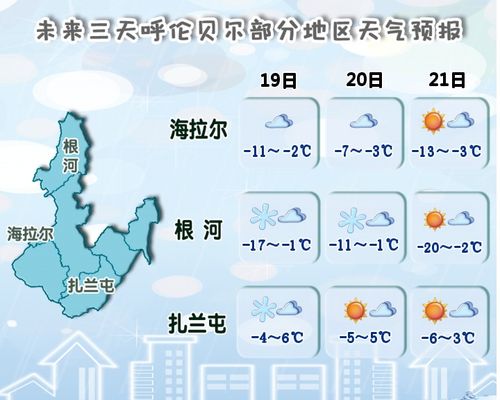 未来三天呼伦贝尔部分地区天气预报

根河

海拉尔

扎兰屯

|  | 19日 | 20日 | 21日 |
|---|---|---|---|
| 海拉尔 | -11～-2℃ | -7～-3℃ | -13～-3℃ |
| 根 河 | -17～-1℃ | -11～-1℃ | -20～-2℃ |
| 扎兰屯 | -4～6℃ | -5～5℃ | -6～3℃ |